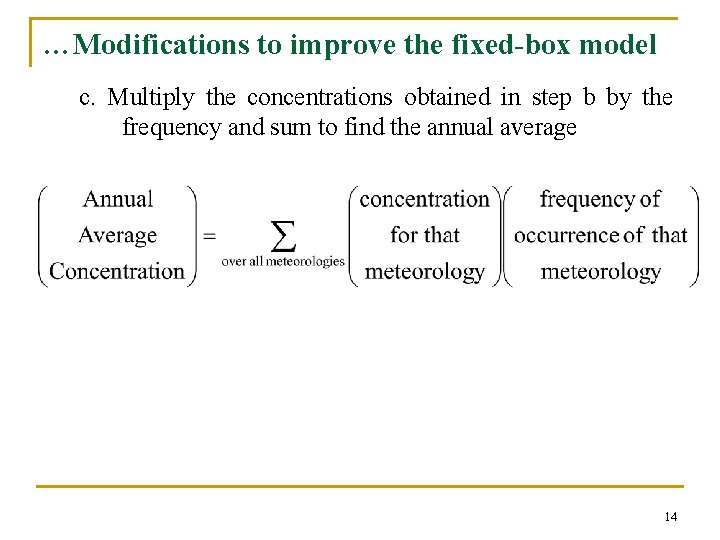 …Modifications to improve the fixed-box model

c. Multiply the concentrations obtained in step b by the frequency and sum to find the annual average

$\begin{pmatrix} \text{Annual} \\ \text{Average} \\ \text{Concentration} \end{pmatrix} = \sum_{\text{over all meteorologies}} \begin{pmatrix} \text{concentration} \\ \text{for that} \\ \text{meteorology} \end{pmatrix} \begin{pmatrix} \text{frequency of} \\ \text{occurrence of that} \\ \text{meteorology} \end{pmatrix}$

14